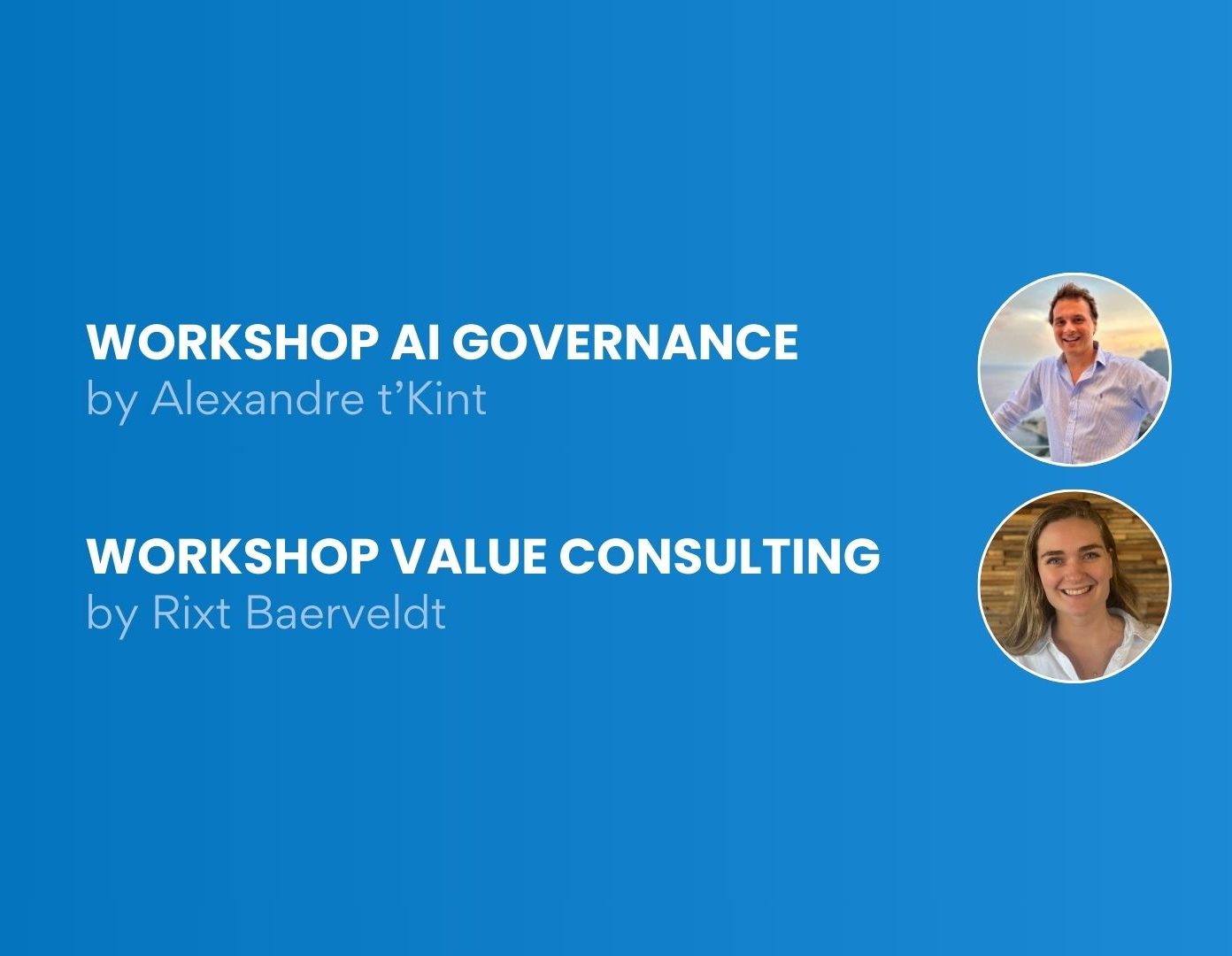 WORKSHOP AI GOVERNANCE
by Alexandre t’Kint

WORKSHOP VALUE CONSULTING
by Rixt Baerveldt